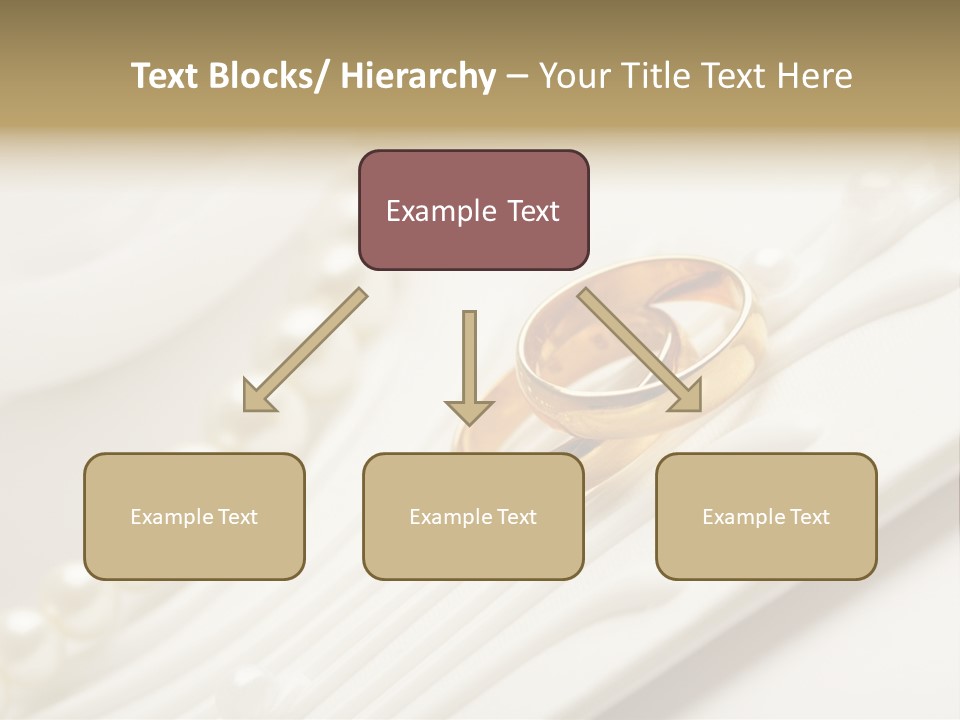 Text Blocks/ Hierarchy – Your Title Text Here

Example Text

Example Text

Example Text

Example Text